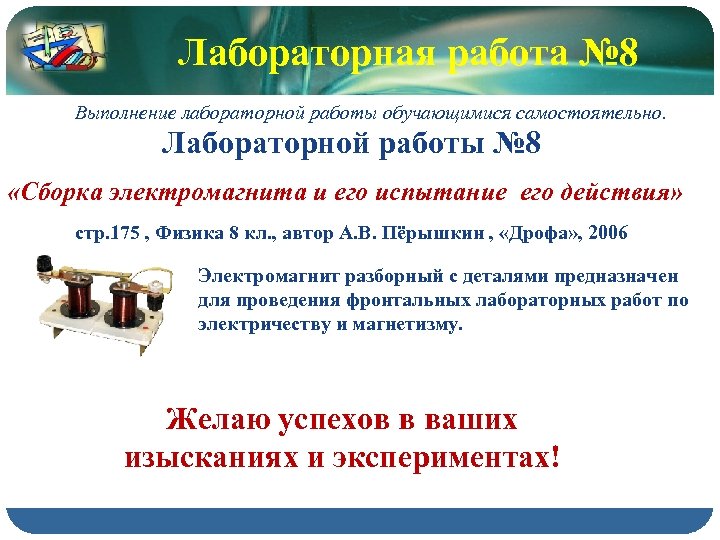 Лабораторная работа №8

Выполнение лабораторной работы обучающимися самостоятельно.

Лабораторной работы №8

«Сборка электромагнита и его испытание его действия»

стр.175 , Физика 8 кл., автор А.В. Пёрышкин , «Дрофа», 2006

Электромагнит разборный с деталями предназначен для проведения фронтальных лабораторных работ по электричеству и магнетизму.

Желаю успехов в ваших изысканиях и экспериментах!